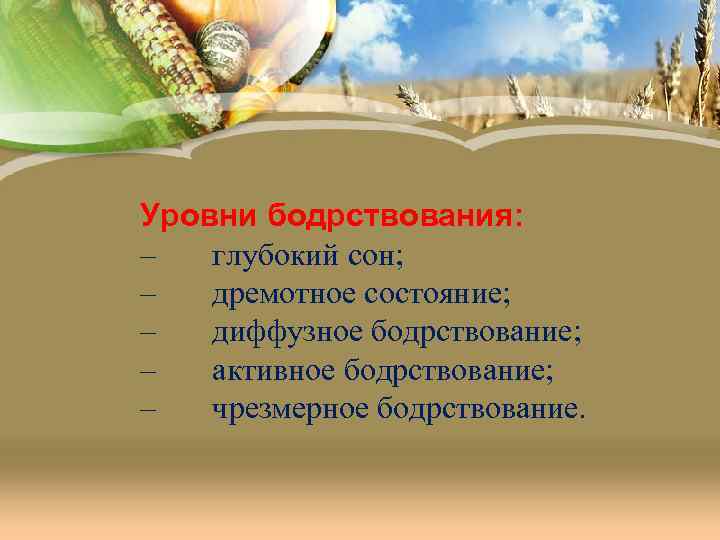 Уровни бодрствования:

– глубокий сон;
– дремотное состояние;
– диффузное бодрствование;
– активное бодрствование;
– чрезмерное бодрствование.